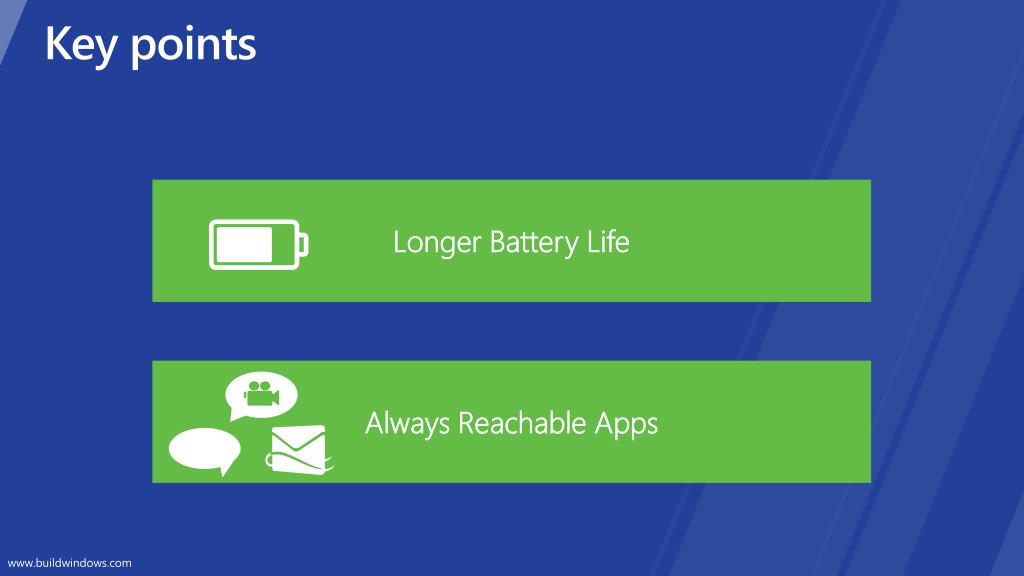 Key points

Longer Battery Life

Always Reachable Apps

www.buildwindows.com